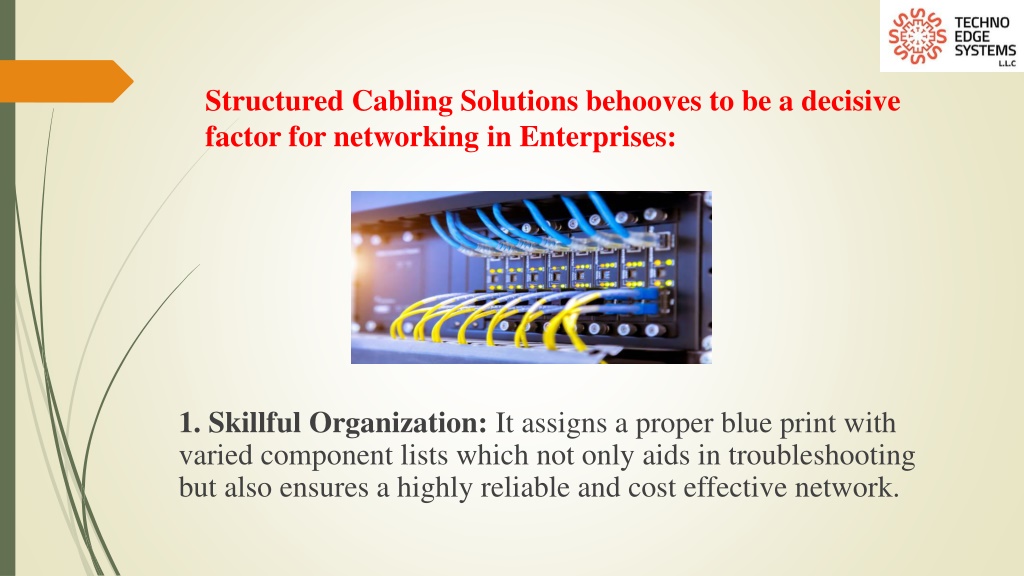 TECHNO EDGE SYSTEMS L.L.C

Structured Cabling Solutions behooves to be a decisive factor for networking in Enterprises:

1. Skillful Organization: It assigns a proper blue print with varied component lists which not only aids in troubleshooting but also ensures a highly reliable and cost effective network.